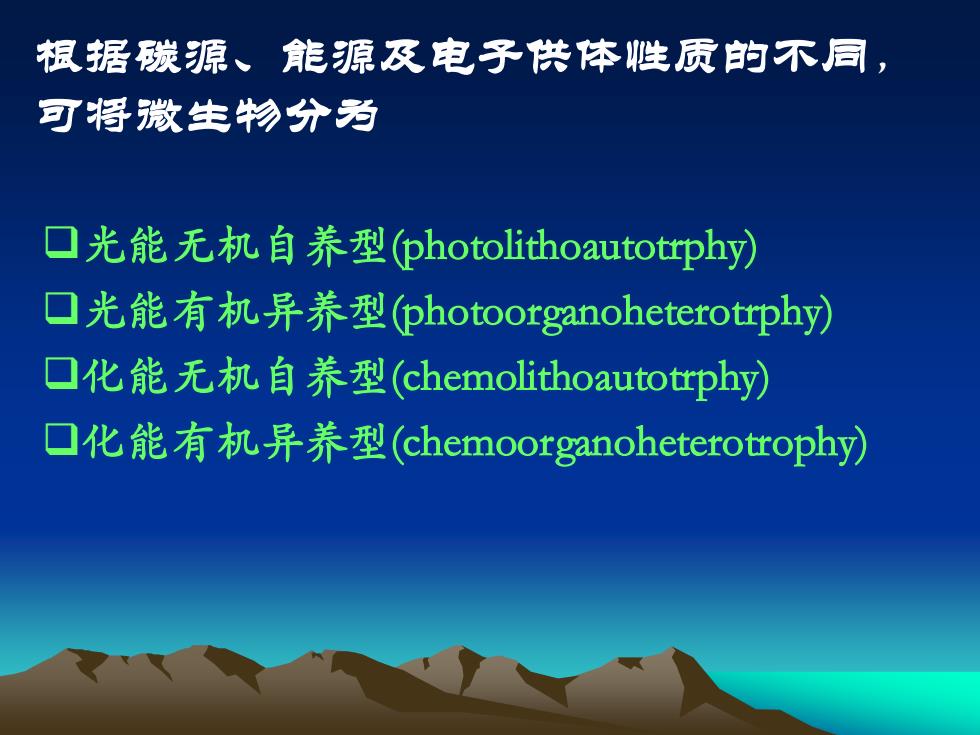 根据碳源、能源及电子供体性质的不同，可将微生物分为

❑光能无机自养型(photolithoautotrphy)
❑光能有机异养型(photoorganoheterotrphy)
❑化能无机自养型(chemolithoautotrphy)
❑化能有机异养型(chemoorganoheterotrophy)